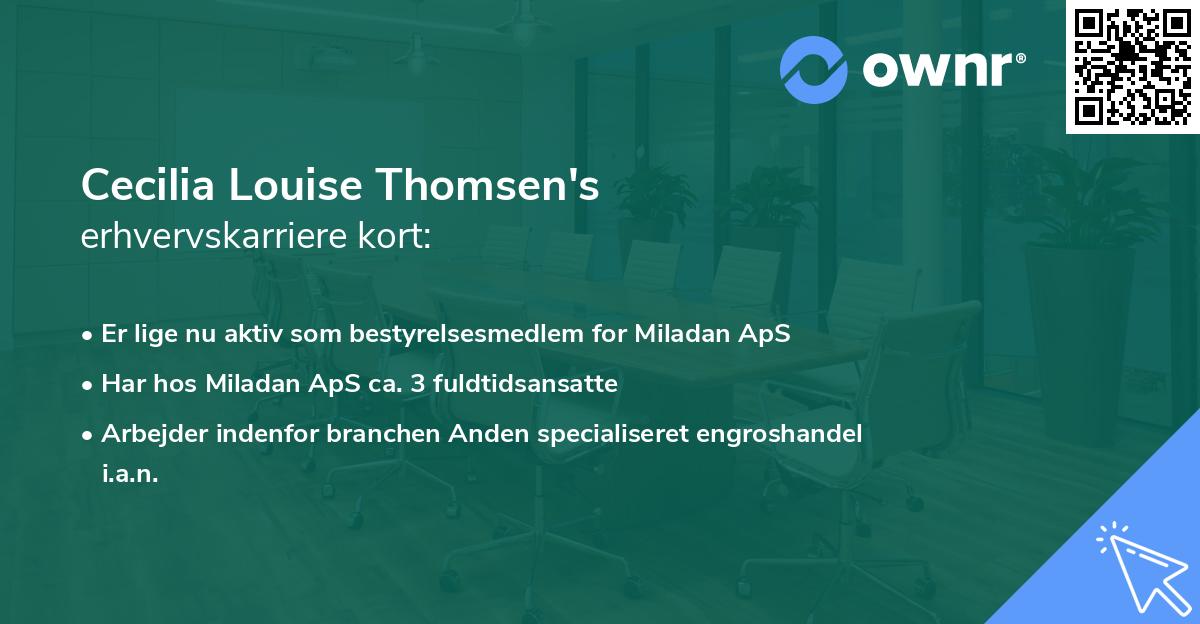 ownr®

Cecilia Louise Thomsen's
erhvervskarriere kort:

• Er lige nu aktiv som bestyrelsesmedlem for Miladan ApS
• Har hos Miladan ApS ca. 3 fuldtidsansatte
• Arbejder indenfor branchen Anden specialiseret engroshandel i.a.n.